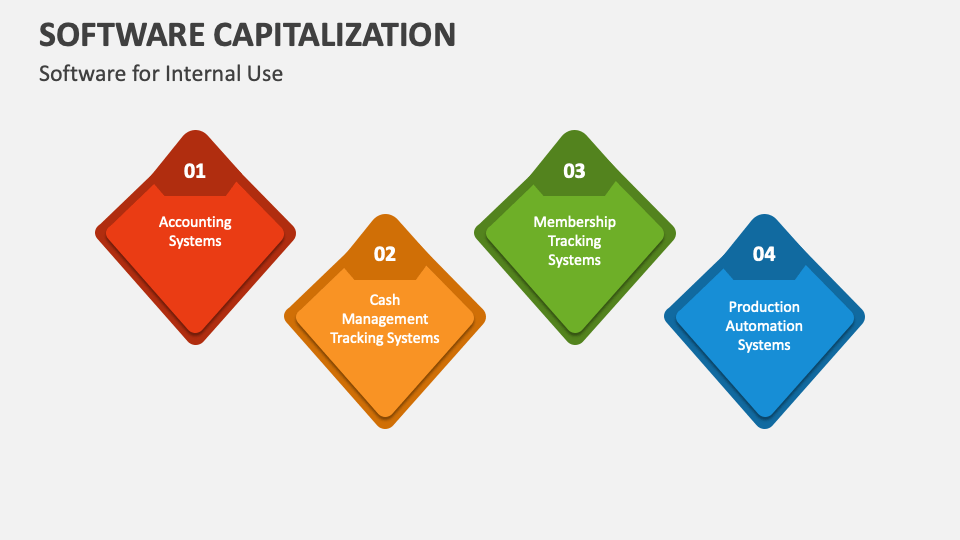 SOFTWARE CAPITALIZATION
Software for Internal Use

01
Accounting Systems

02
Cash Management Tracking Systems

03
Membership Tracking Systems

04
Production Automation Systems